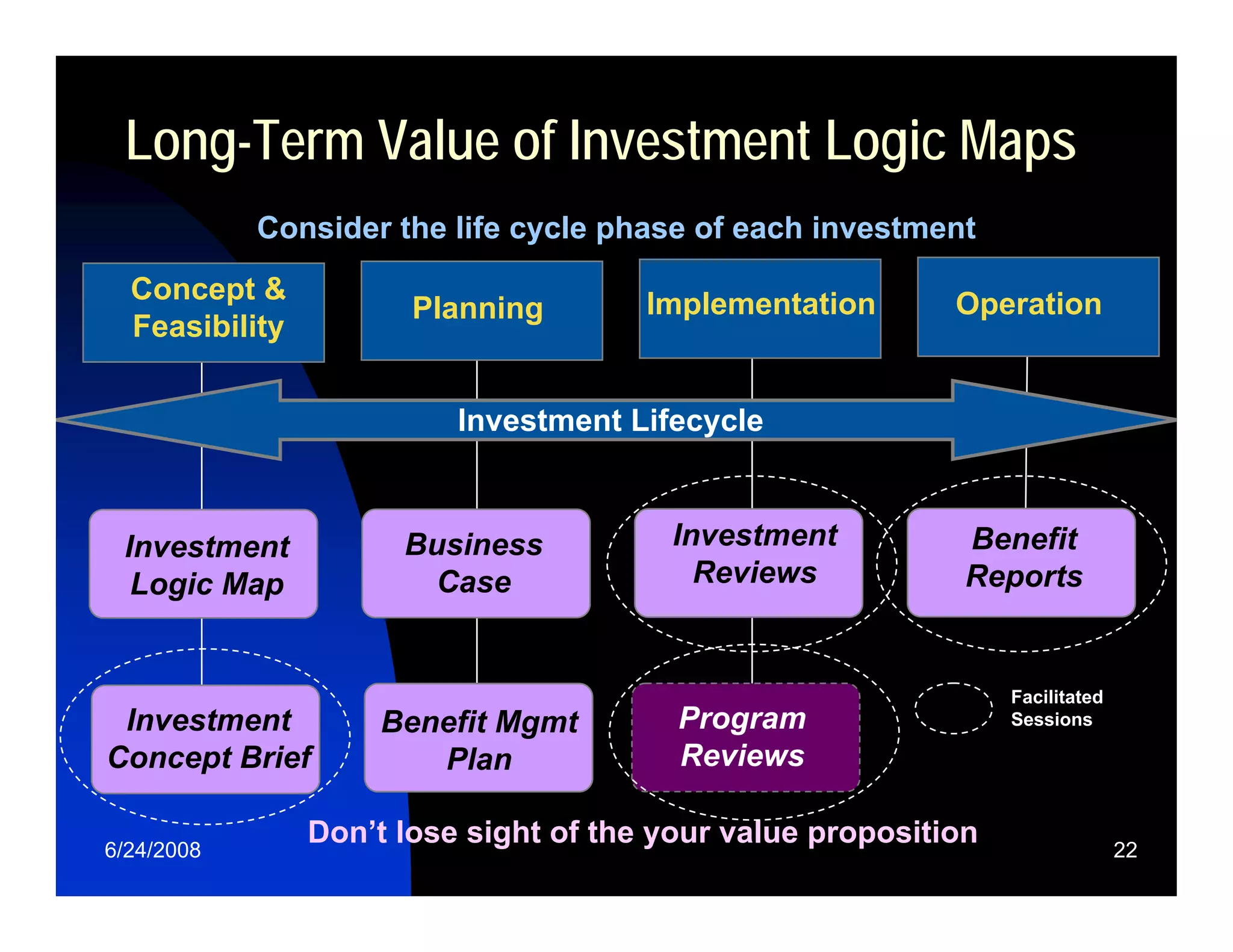 Long-Term Value of Investment Logic Maps

Consider the life cycle phase of each investment

Concept & Feasibility

Planning

Implementation

Operation

Investment Lifecycle

Investment Logic Map

Business Case

Investment Reviews

Benefit Reports

Investment Concept Brief

Benefit Mgmt Plan

Program Reviews

Facilitated Sessions

Don't lose sight of the your value proposition

6/24/2008

22